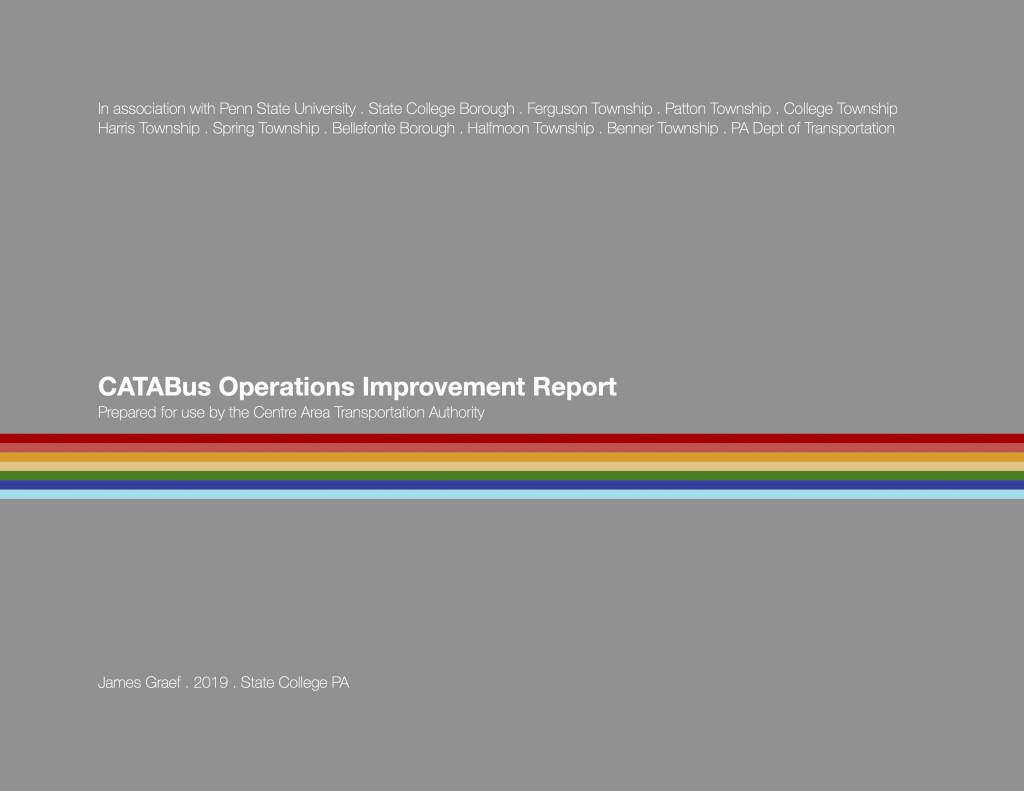 In association with Penn State University . State College Borough . Ferguson Township . Patton Township . College Township
Harris Township . Spring Township . Bellefonte Borough . Halfmoon Township . Benner Township . PA Dept of Transportation

CATABus Operations Improvement Report
Prepared for use by the Centre Area Transportation Authority

James Graef . 2019 . State College PA